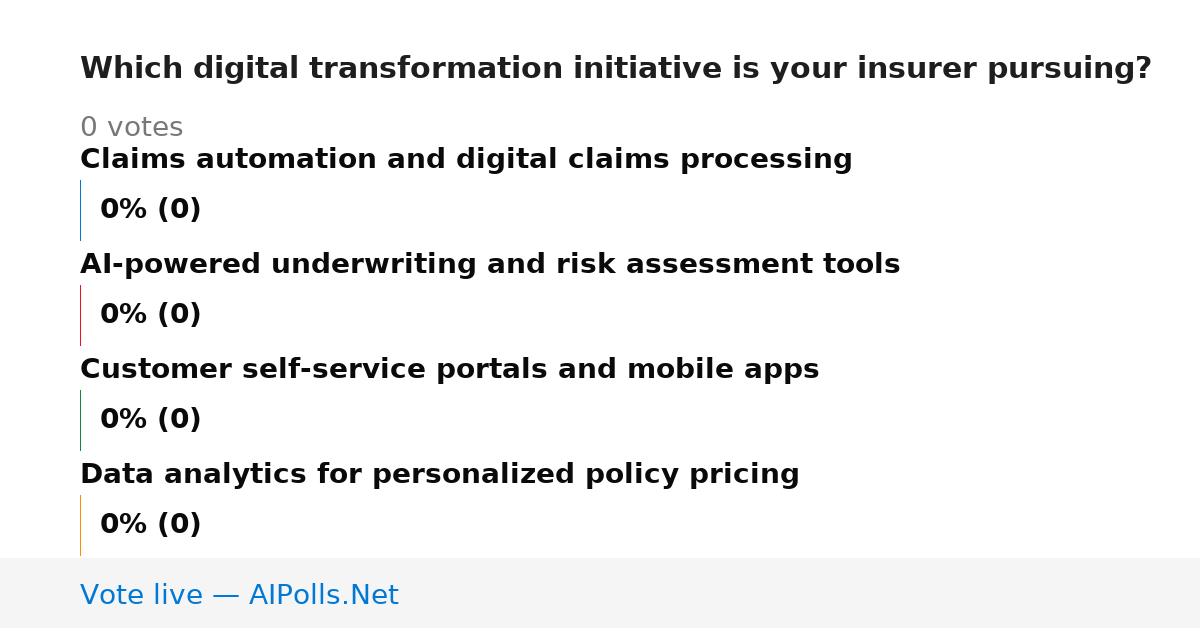 Which digital transformation initiative is your insurer pursuing?

0 votes

Claims automation and digital claims processing

0% (0)

AI-powered underwriting and risk assessment tools

0% (0)

Customer self-service portals and mobile apps

0% (0)

Data analytics for personalized policy pricing

0% (0)

Vote live — AIPolls.Net